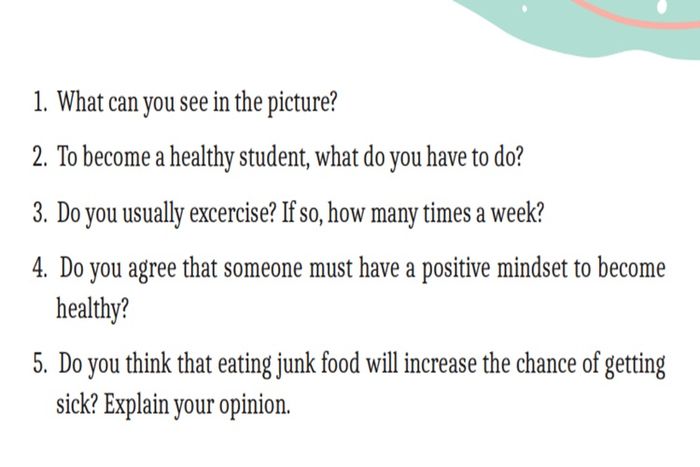 1. What can you see in the picture?

2. To become a healthy student, what do you have to do?

3. Do you usually excercise? If so, how many times a week?

4. Do you agree that someone must have a positive mindset to become healthy?

5. Do you think that eating junk food will increase the chance of getting sick? Explain your opinion.